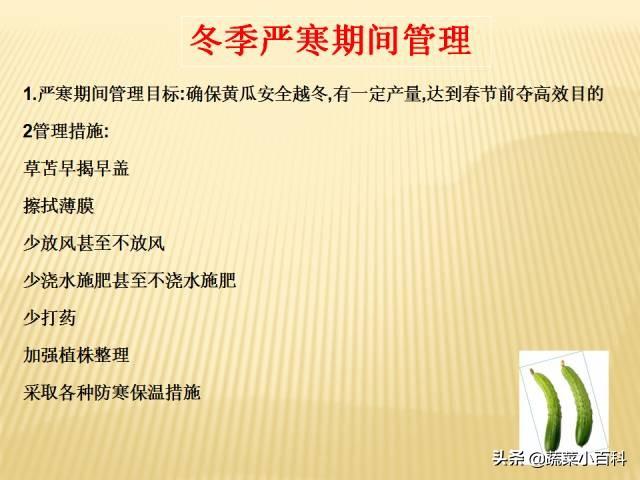 冬季严寒期间管理

1.严寒期间管理目标:确保黄瓜安全越冬,有一定产量,达到春节前夺高效目的

2管理措施:

草苫早揭早盖

擦拭薄膜

少放风甚至不放风

少浇水施肥甚至不浇水施肥

少打药

加强植株整理

采取各种防寒保温措施

头条 @蔬菜小百科